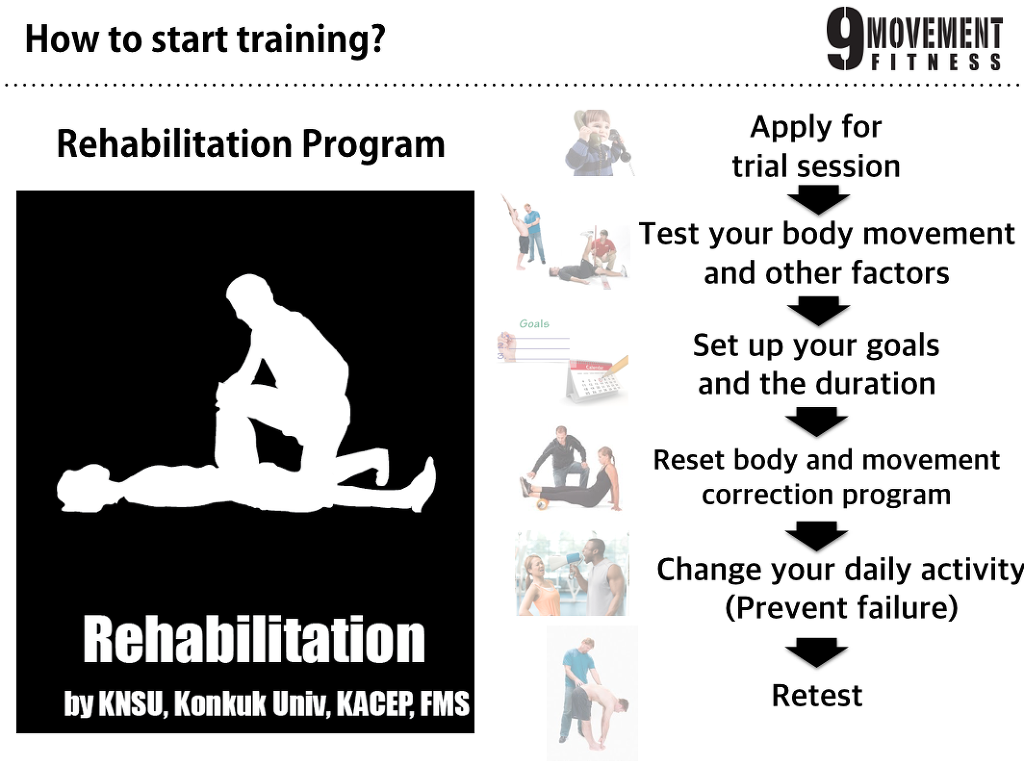 How to start training?

9 MOVEMENT FITNESS

Rehabilitation Program

Rehabilitation

by KNSU, Konkuk Univ, KACEP, FMS

Apply for trial session

Test your body movement and other factors

Goals

Set up your goals and the duration

Reset body and movement correction program

Change your daily activity (Prevent failure)

Retest